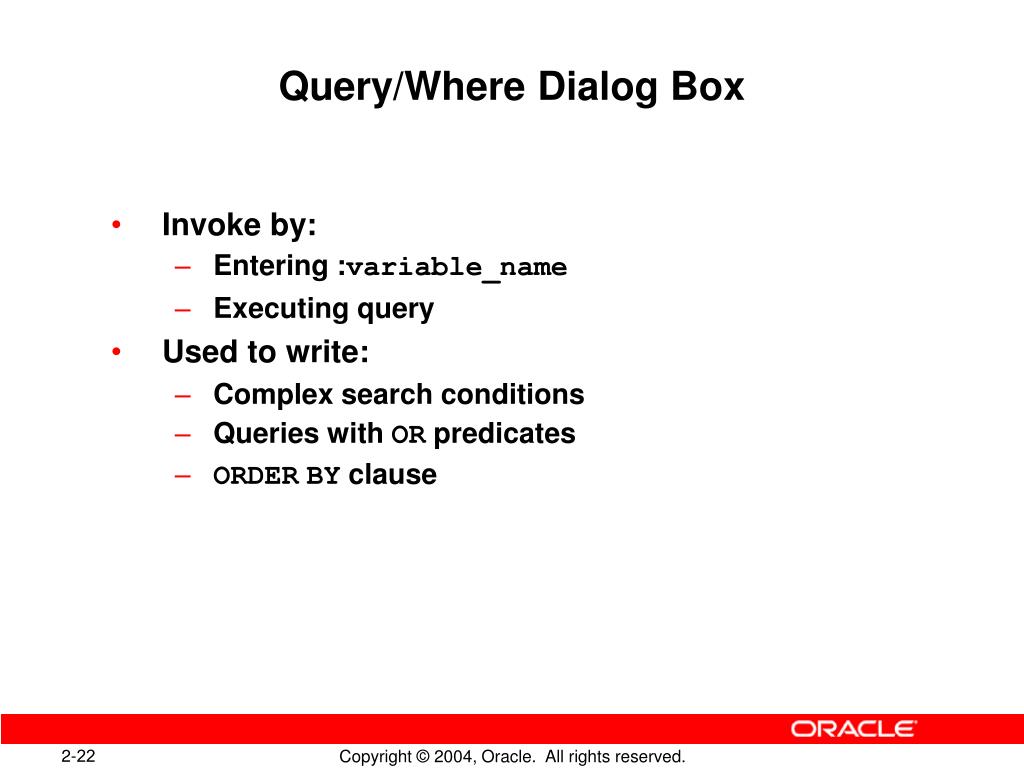 Query/Where Dialog Box

• Invoke by:
– Entering :variable_name
– Executing query
• Used to write:
– Complex search conditions
– Queries with OR predicates
– ORDER BY clause

ORACLE

2-22

Copyright © 2004, Oracle. All rights reserved.